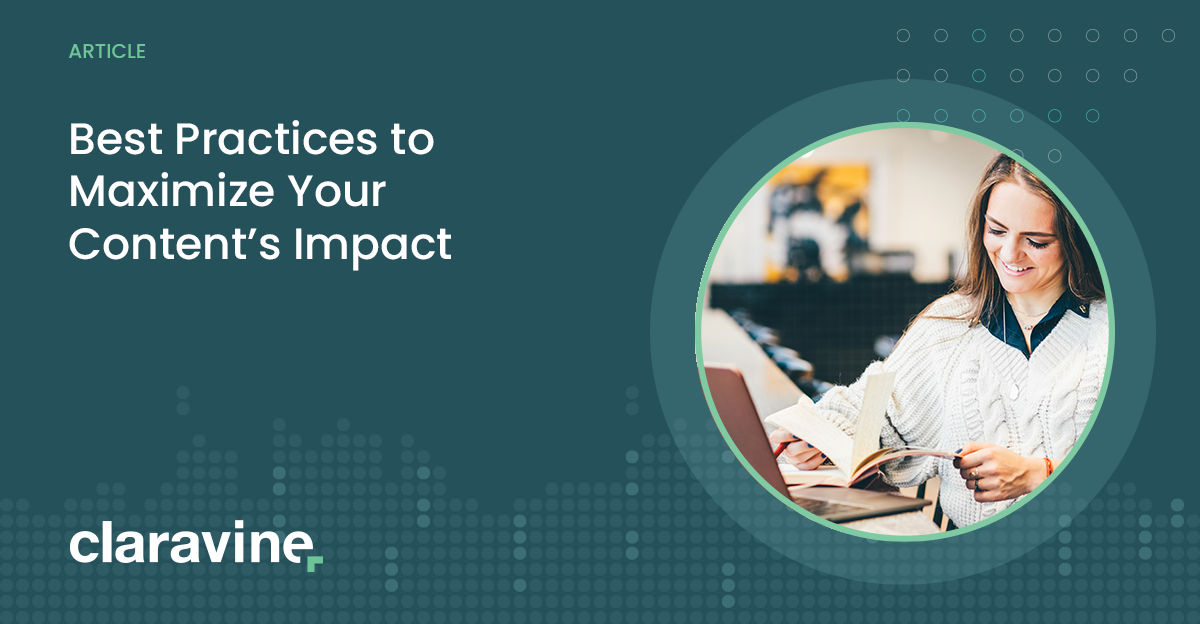 ARTICLE

Best Practices to Maximize Your Content’s Impact

claravine